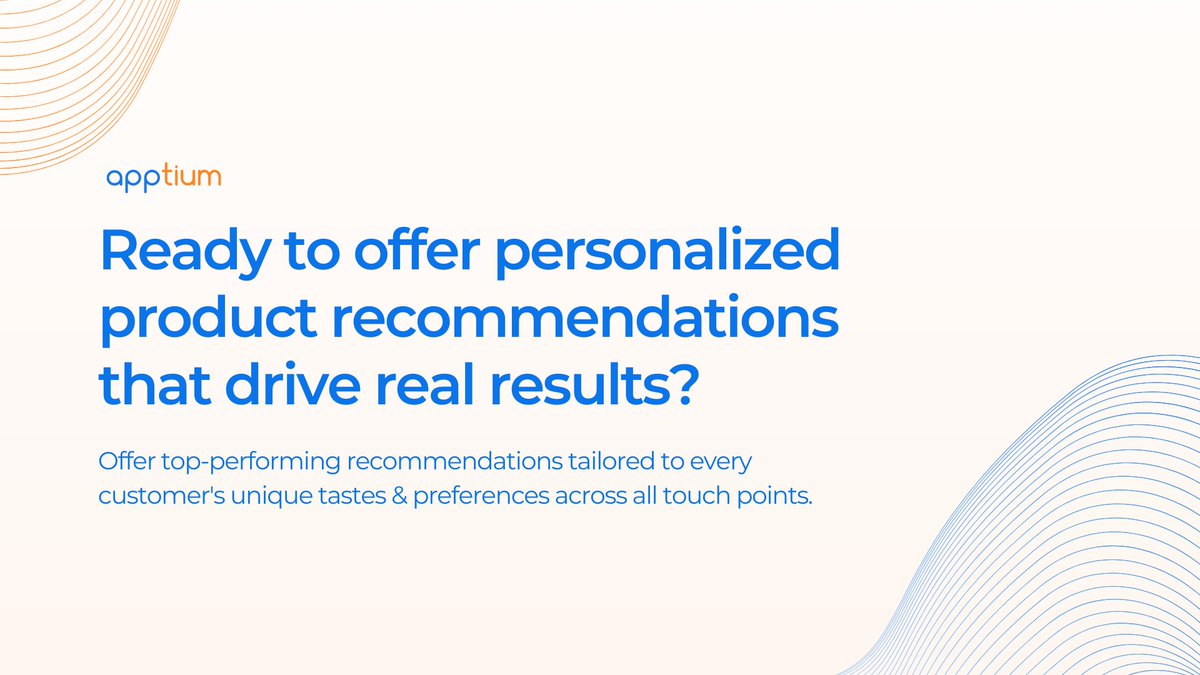 apptium

Ready to offer personalized product recommendations that drive real results?

Offer top-performing recommendations tailored to every customer's unique tastes & preferences across all touch points.